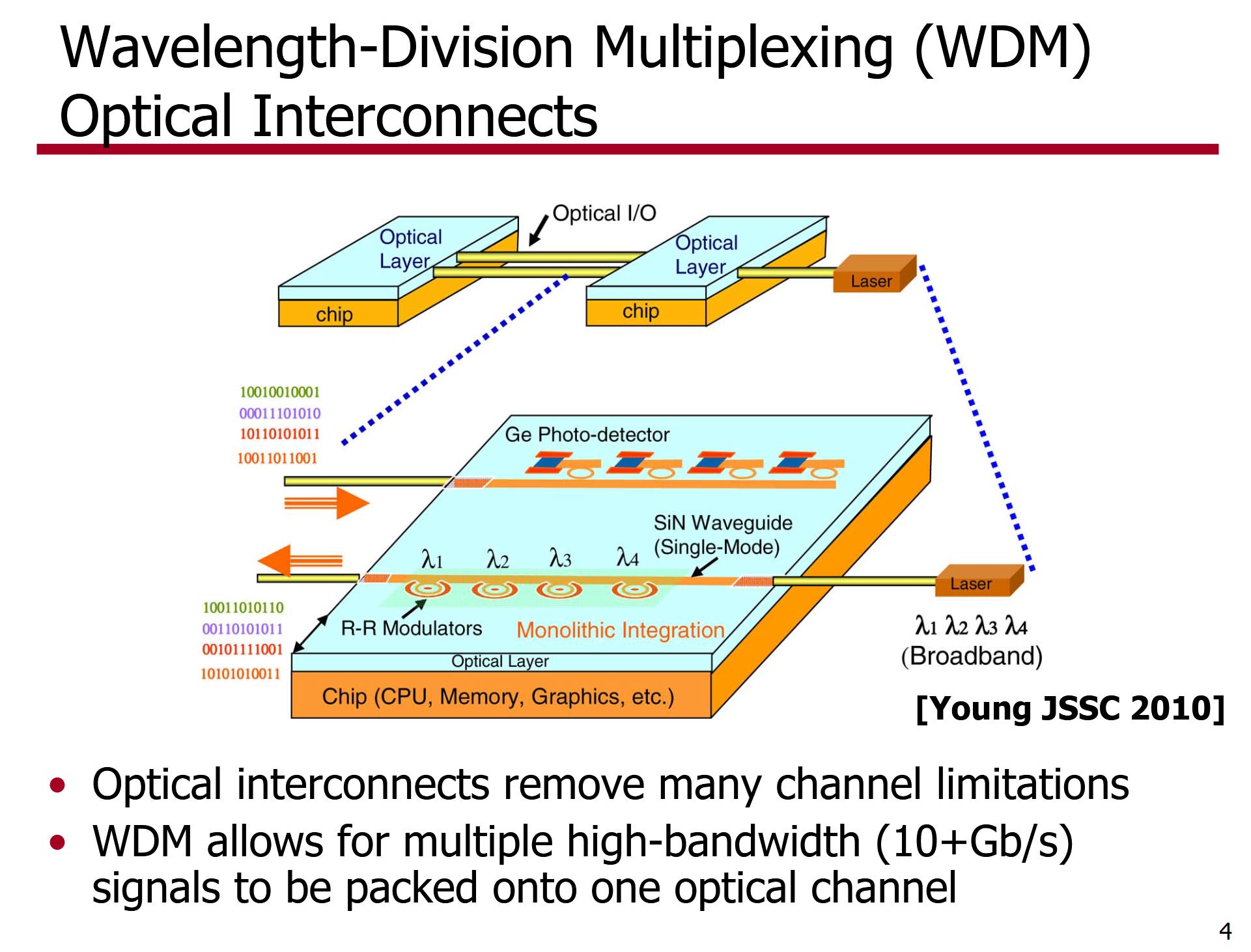 Wavelength-Division Multiplexing (WDM) Optical Interconnects

Optical I/O

Optical Layer

chip

Optical Layer

chip

Laser

10010010001
00011101010
10110101011
10011011001

Ge Photo-detector

SiN Waveguide (Single-Mode)

$\lambda_1$ $\lambda_2$ $\lambda_3$ $\lambda_4$

Laser

10011010110
00110101011
00101111001
10101010011

R-R Modulators

Monolithic Integration

Optical Layer

Chip (CPU, Memory, Graphics, etc.)

$\lambda_1$ $\lambda_2$ $\lambda_3$ $\lambda_4$ (Broadband)

[Young JSSC 2010]

• Optical interconnects remove many channel limitations
• WDM allows for multiple high-bandwidth (10+Gb/s) signals to be packed onto one optical channel

4